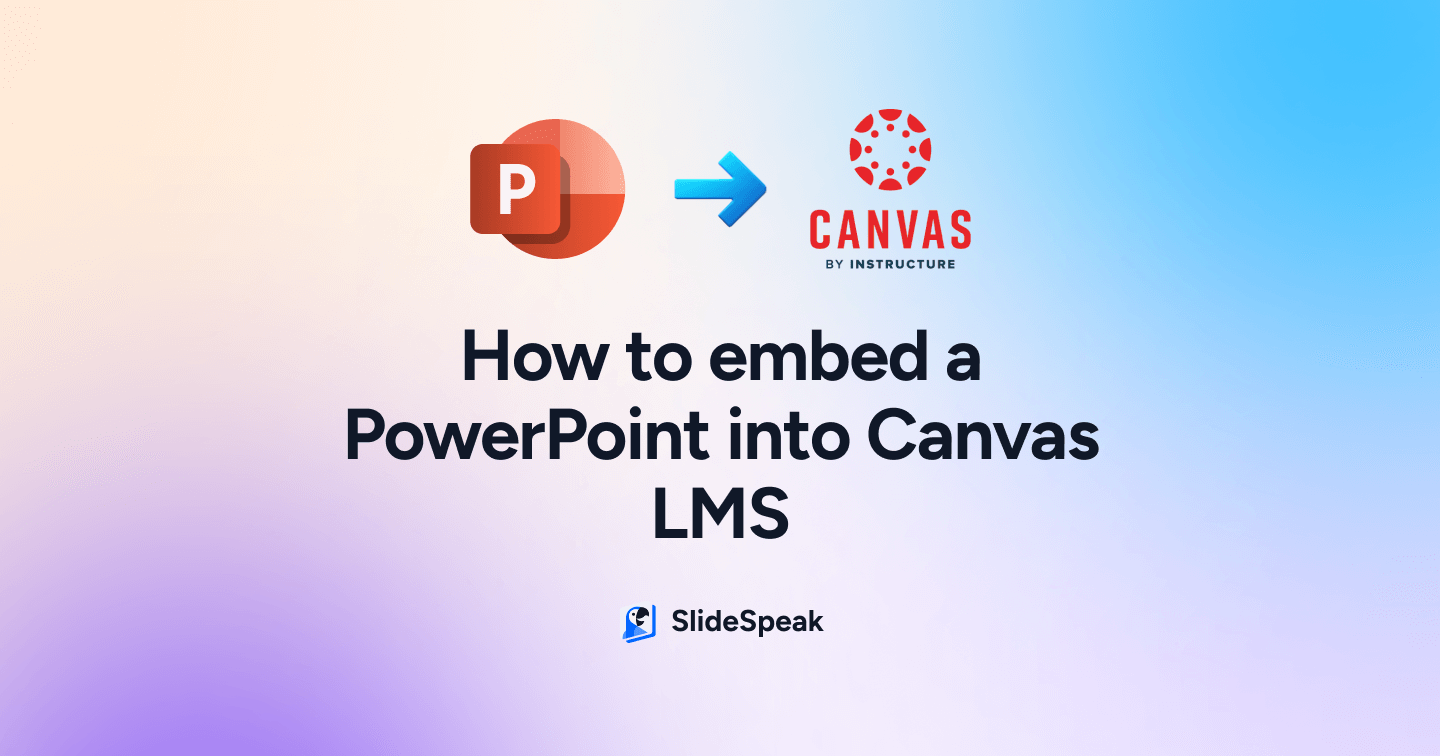 P

CANVAS
BY INSTRUCTURE

How to embed a PowerPoint into Canvas LMS

SlideSpeak